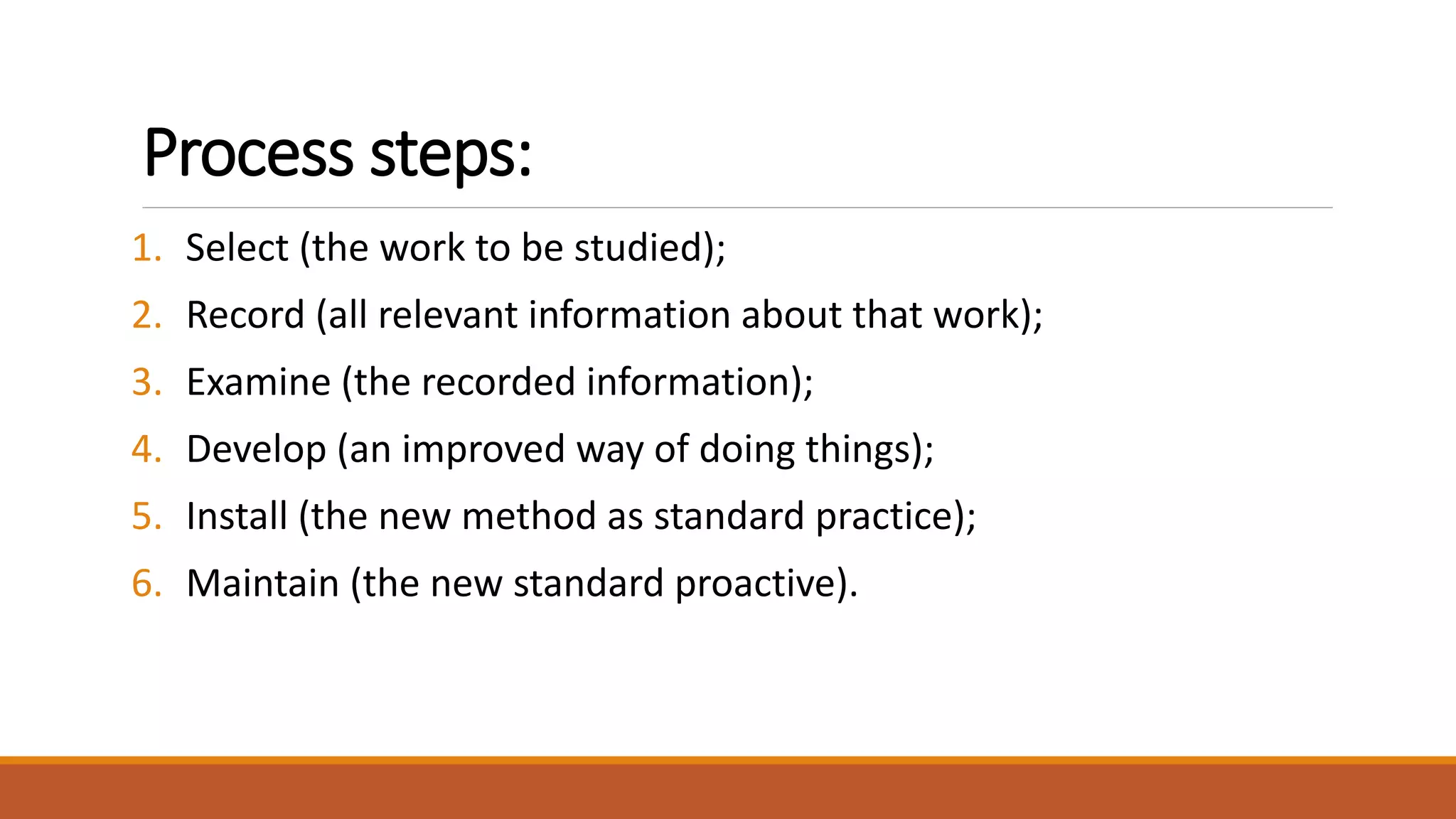 Process steps:

1. Select (the work to be studied);
2. Record (all relevant information about that work);
3. Examine (the recorded information);
4. Develop (an improved way of doing things);
5. Install (the new method as standard practice);
6. Maintain (the new standard proactive).